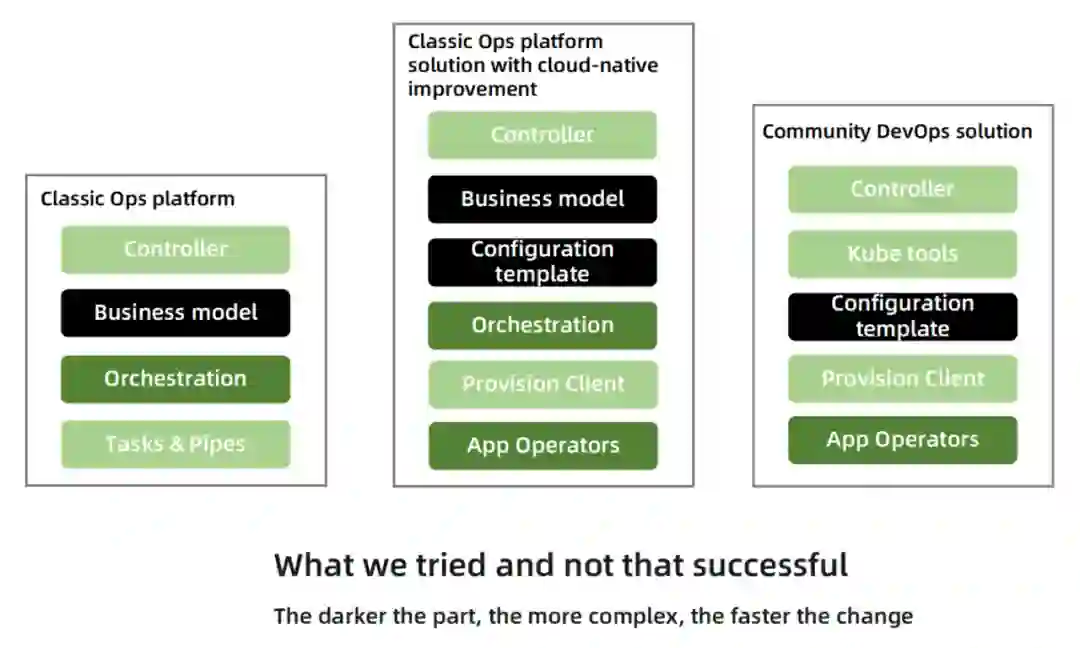 Classic Ops platform

Controller

Business model

Orchestration

Tasks & Pipes

Classic Ops platform solution with cloud-native improvement

Controller

Business model

Configuration template

Orchestration

Provision Client

App Operators

Community DevOps solution

Controller

Kube tools

Configuration template

Provision Client

App Operators

What we tried and not that successful

The darker the part, the more complex, the faster the change